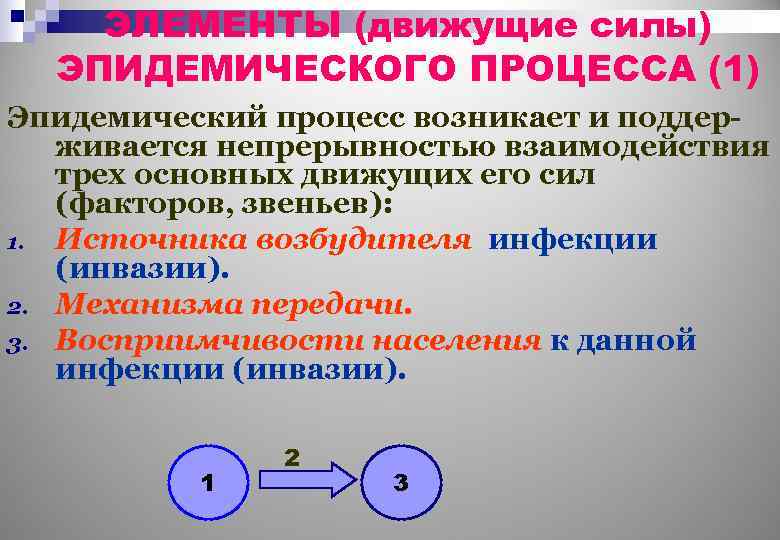 ЭЛЕМЕНТЫ (движущие силы) ЭПИДЕМИЧЕСКОГО ПРОЦЕССА (1)

Эпидемический процесс возникает и поддерживается непрерывностью взаимодействия трех основных движущих его сил (факторов, звеньев):

1. Источника возбудителя инфекции (инвазии).
2. Механизма передачи.
3. Восприимчивости населения к данной инфекции (инвазии).

1
2
3